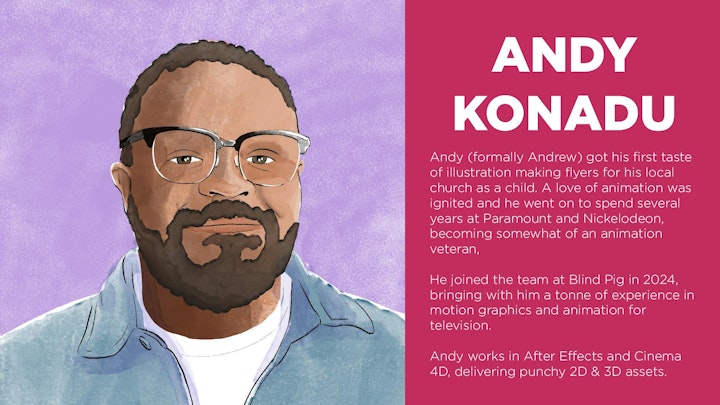 ANDY KONADU

Andy (formally Andrew) got his first taste of illustration making flyers for his local church as a child. A love of animation was ignited and he went on to spend several years at Paramount and Nickelodeon, becoming somewhat of an animation veteran,

He joined the team at Blind Pig in 2024, bringing with him a tonne of experience in motion graphics and animation for television.

Andy works in After Effects and Cinema 4D, delivering punchy 2D & 3D assets.